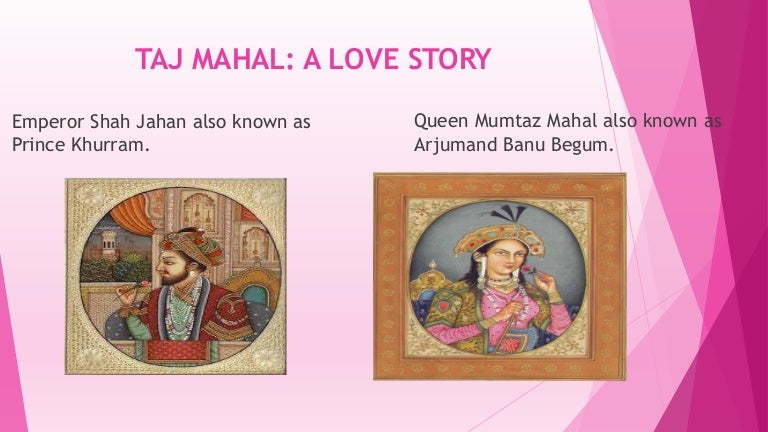 TAJ MAHAL: A LOVE STORY

Emperor Shah Jahan also known as Prince Khurram.

Queen Mumtaz Mahal also known as Arjumand Banu Begum.